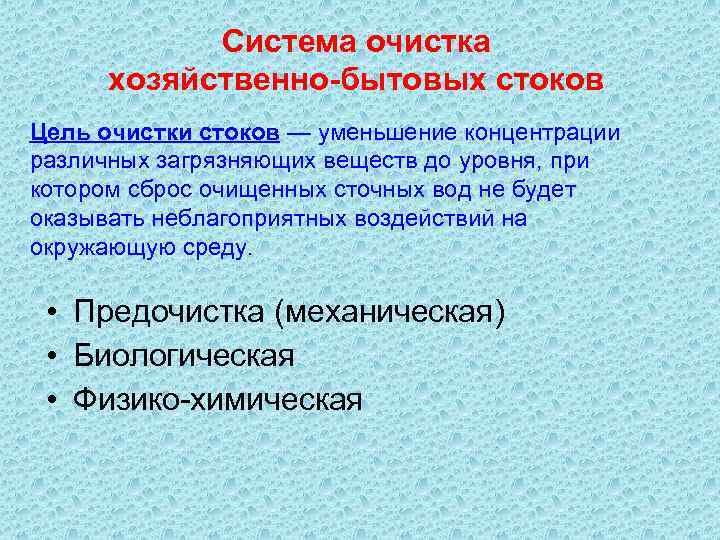 Система очистка хозяйственно-бытовых стоков

Цель очистки стоков — уменьшение концентрации различных загрязняющих веществ до уровня, при котором сброс очищенных сточных вод не будет оказывать неблагоприятных воздействий на окружающую среду.

• Предочистка (механическая)
• Биологическая
• Физико-химическая